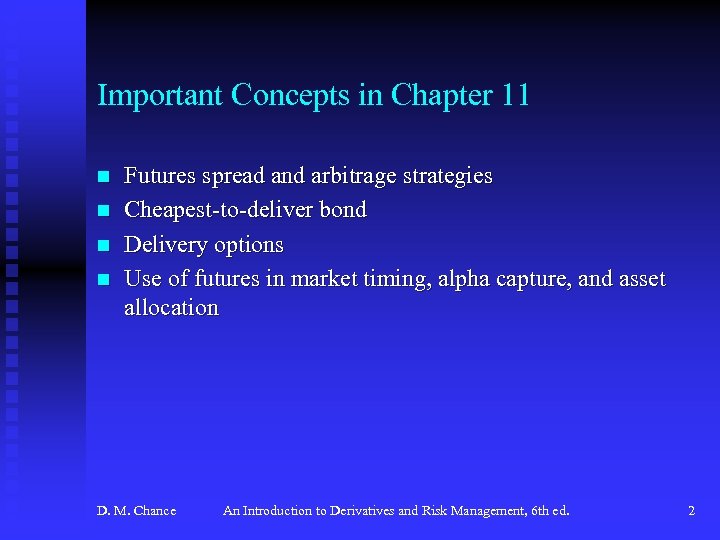 Important Concepts in Chapter 11

- Futures spread and arbitrage strategies
- Cheapest-to-deliver bond
- Delivery options
- Use of futures in market timing, alpha capture, and asset allocation

D. M. Chance An Introduction to Derivatives and Risk Management, 6th ed. 2